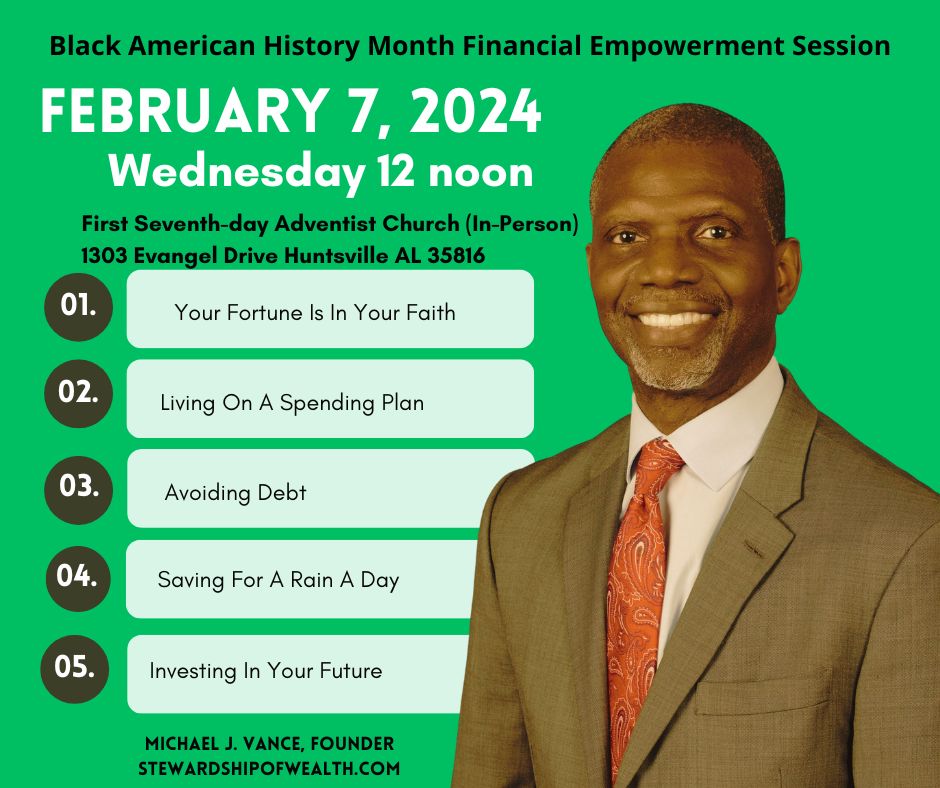 Black American History Month Financial Empowerment Session

FEBRUARY 7, 2024

Wednesday 12 noon

First Seventh-day Adventist Church (In-Person)
1303 Evangel Drive Huntsville AL 35816

01. Your Fortune Is In Your Faith

02. Living On A Spending Plan

03. Avoiding Debt

04. Saving For A Rain A Day

05. Investing In Your Future

MICHAEL J. VANCE, FOUNDER
STEWARDSHIPOFWEALTH.COM